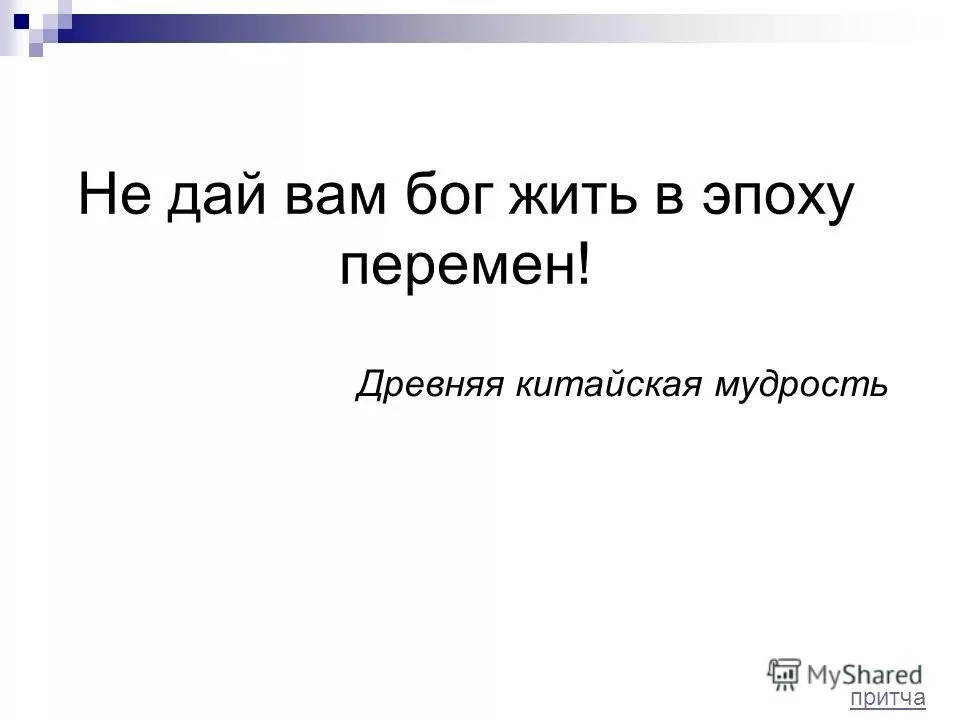 Не дай вам бог жить в эпоху перемен!

Древняя китайская мудрость

MyShared
притча